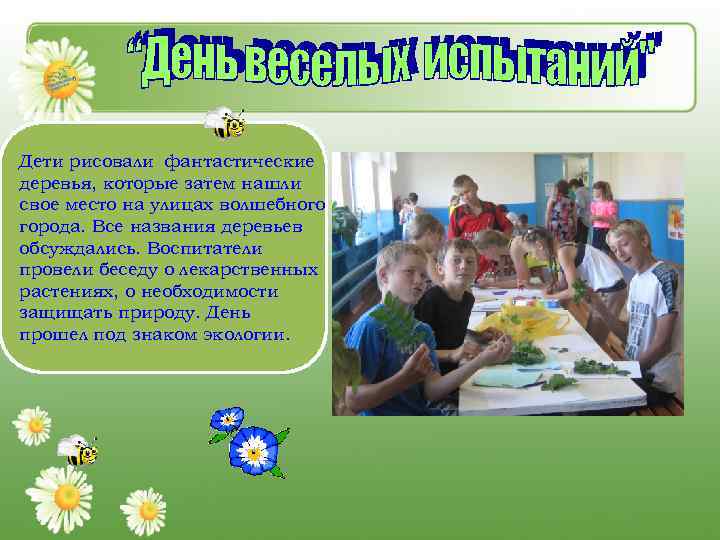 "День веселых испытаний"

Дети рисовали фантастические деревья, которые затем нашли свое место на улицах волшебного города. Все названия деревьев обсуждались. Воспитатели провели беседу о лекарственных растениях, о необходимости защищать природу. День прошел под знаком экологии.